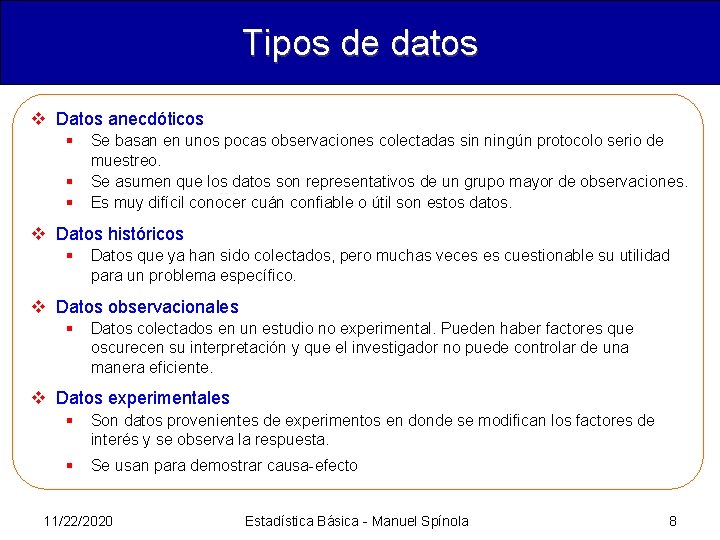 Tipos de datos

❖ Datos anecdóticos
▪ Se basan en unos pocas observaciones colectadas sin ningún protocolo serio de muestreo.
▪ Se asumen que los datos son representativos de un grupo mayor de observaciones.
▪ Es muy difícil conocer cuán confiable o útil son estos datos.

❖ Datos históricos
▪ Datos que ya han sido colectados, pero muchas veces es cuestionable su utilidad para un problema específico.

❖ Datos observacionales
▪ Datos colectados en un estudio no experimental. Pueden haber factores que oscurecen su interpretación y que el investigador no puede controlar de una manera eficiente.

❖ Datos experimentales
▪ Son datos provenientes de experimentos en donde se modifican los factores de interés y se observa la respuesta.
▪ Se usan para demostrar causa-efecto

11/22/2020 Estadística Básica - Manuel Spínola 8